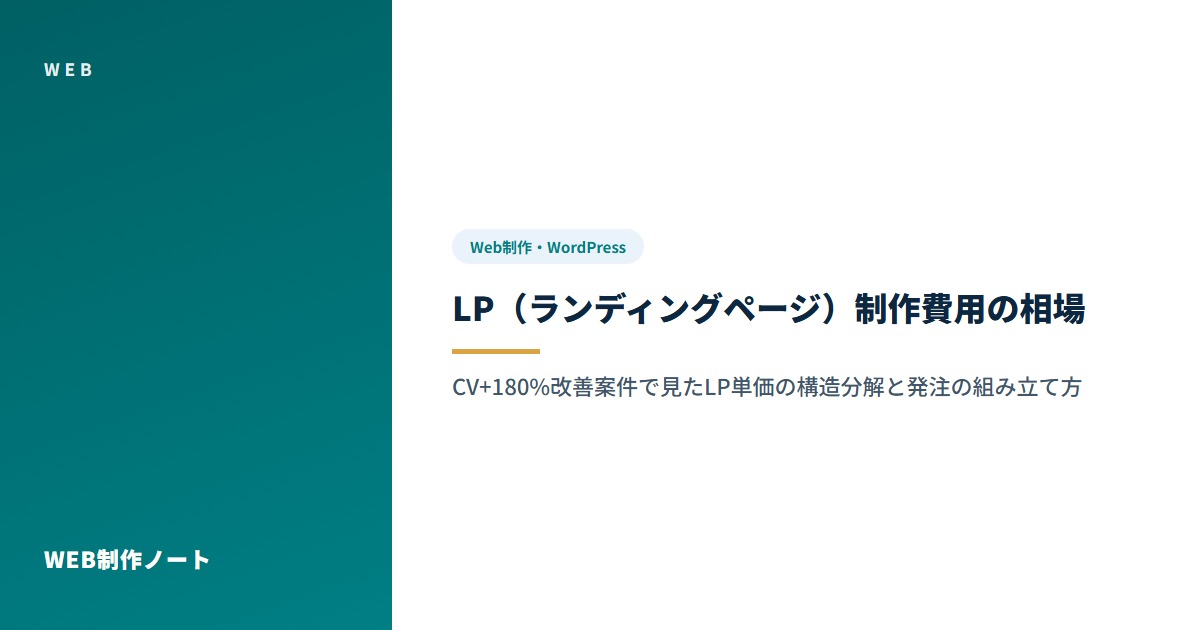 WEB

WEB制作ノート

Web制作・WordPress

LP（ランディングページ）制作費用の相場

CV+180%改善案件で見たLP単価の構造分解と発注の組み立て方